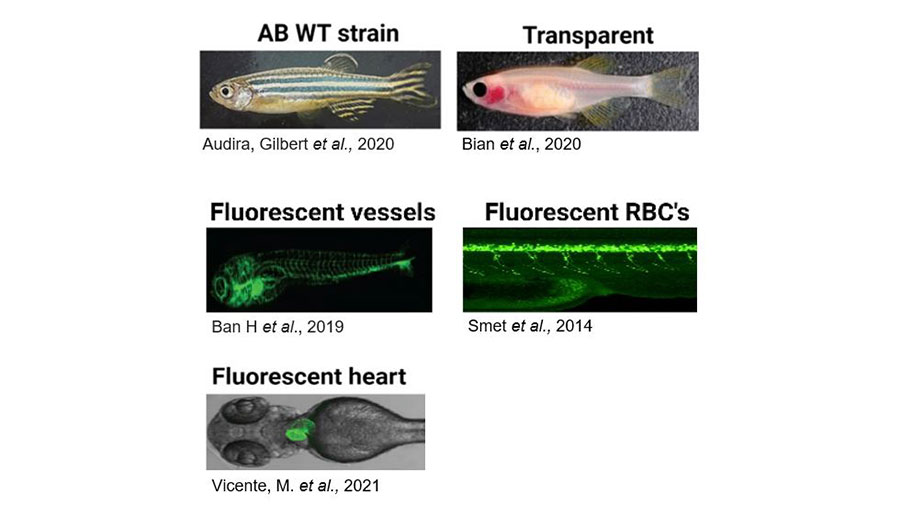 AB WT strain

Audira, Gilbert et al., 2020

Transparent

Bian et al., 2020

Fluorescent vessels

Ban H et al., 2019

Fluorescent RBC's

Smet et al., 2014

Fluorescent heart

Vicente, M. et al., 2021